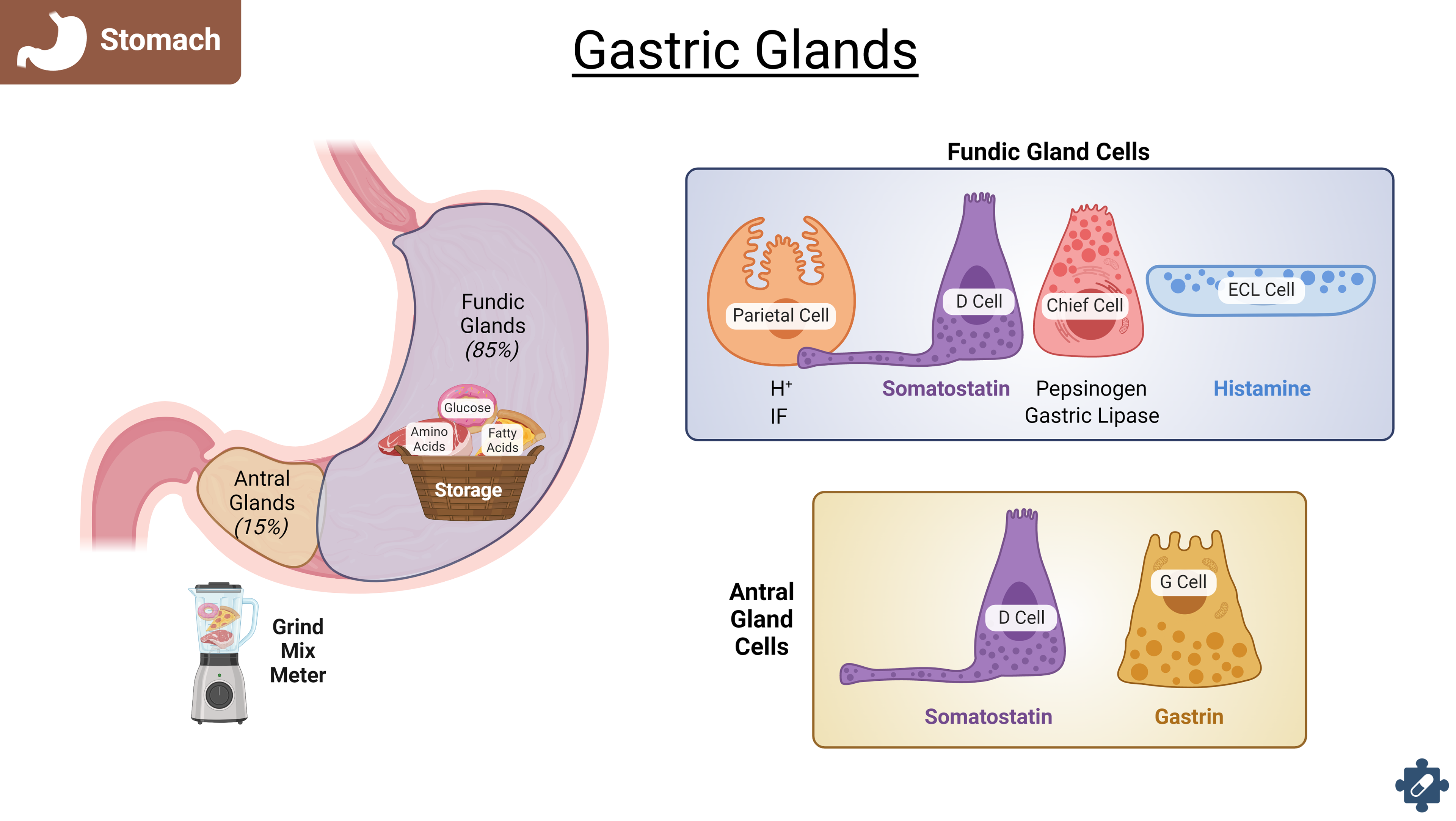 Stomach

Gastric Glands

Fundic Glands (85%)

Glucose

Amino Acids

Fatty Acids

Storage

Antral Glands (15%)

Grind
Mix
Meter

Fundic Gland Cells

Parietal Cell

D Cell

Chief Cell

ECL Cell

$H^+$
IF

Somatostatin

Pepsinogen
Gastric Lipase

Histamine

Antral Gland Cells

D Cell

G Cell

Somatostatin

Gastrin